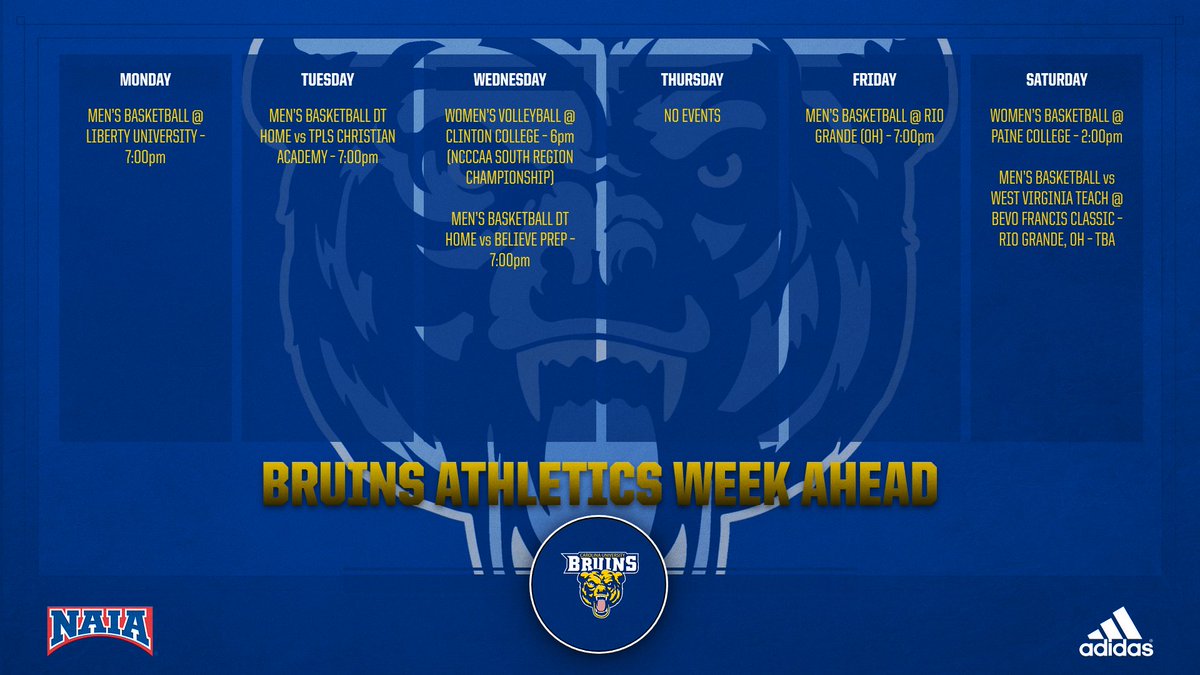 MONDAY

MEN'S BASKETBALL @ LIBERTY UNIVERSITY - 7:00pm

TUESDAY

MEN'S BASKETBALL DT HOME vs TPLS CHRISTIAN ACADEMY - 7:00pm

WEDNESDAY

WOMEN'S VOLLEYBALL @ CLINTON COLLEGE - 6pm (NCCCAA SOUTH REGION CHAMPIONSHIP)

MEN'S BASKETBALL DT HOME vs BELIEVE PREP - 7:00pm

THURSDAY

NO EVENTS

FRIDAY

MEN'S BASKETBALL @ RIO GRANDE (OH) - 7:00pm

SATURDAY

WOMEN'S BASKETBALL @ PAINE COLLEGE - 2:00pm

MEN'S BASKETBALL vs WEST VIRGINIA TEACH @ BEVO FRANCIS CLASSIC - RIO GRANDE, OH - TBA

BRUINS ATHLETICS WEEK AHEAD

CAROLINA UNIVERSITY
BRUINS

NAIA

adidas